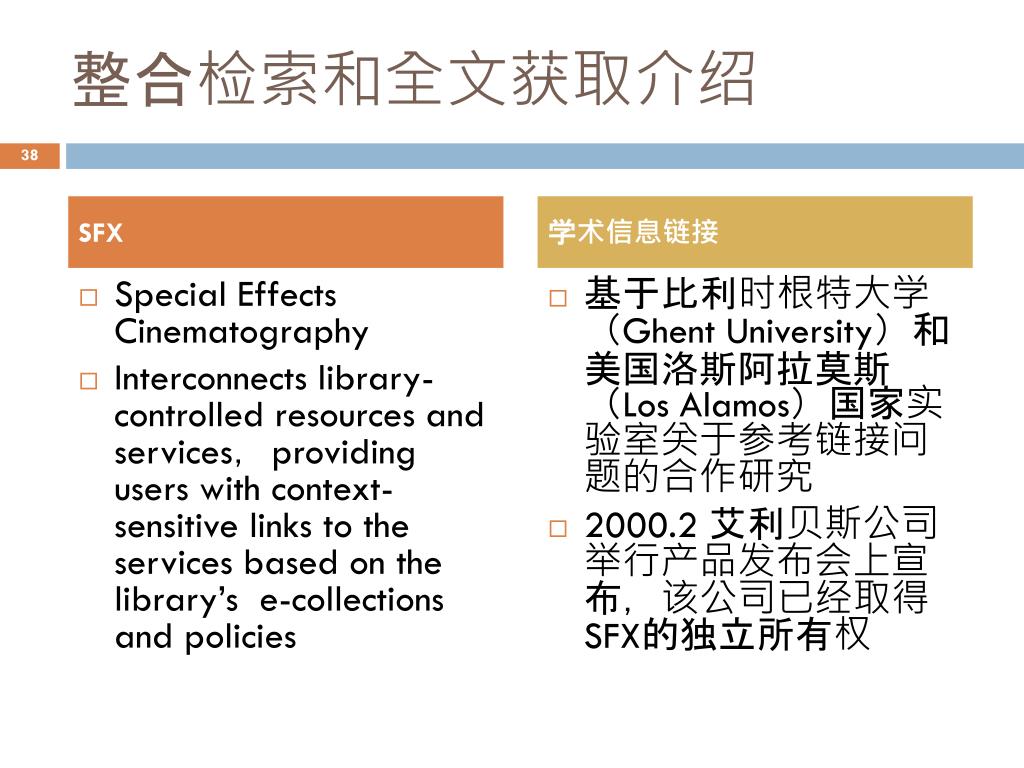 整合检索和全文获取介绍

38

SFX

□ Special Effects Cinematography

□ Interconnects library-controlled resources and services, providing users with context-sensitive links to the services based on the library's e-collections and policies

学术信息链接

□ 基于比利时根特大学（Ghent University）和美国洛斯阿拉莫斯（Los Alamos）国家实验室关于参考链接问题的合作研究

□ 2000.2 艾利贝斯公司举行产品发布会上宣布，该公司已经取得SFX的独立所有权